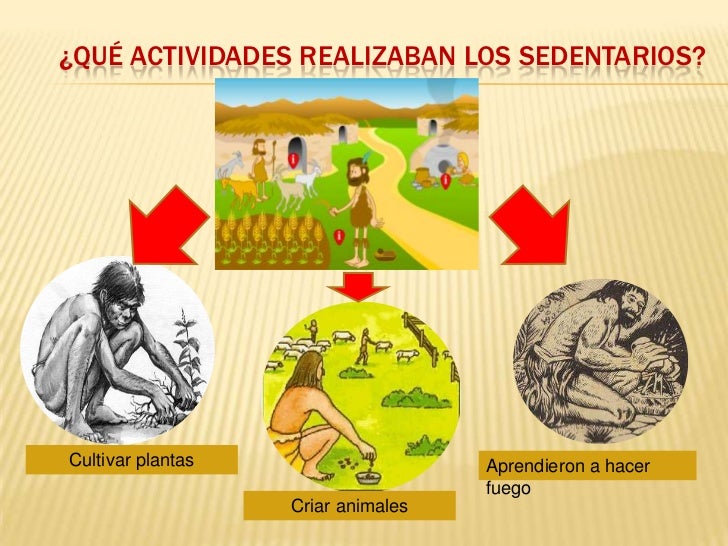 ¿QUÉ ACTIVIDADES REALIZABAN LOS SEDENTARIOS?

Cultivar plantas

Criar animales

Aprendieron a hacer fuego